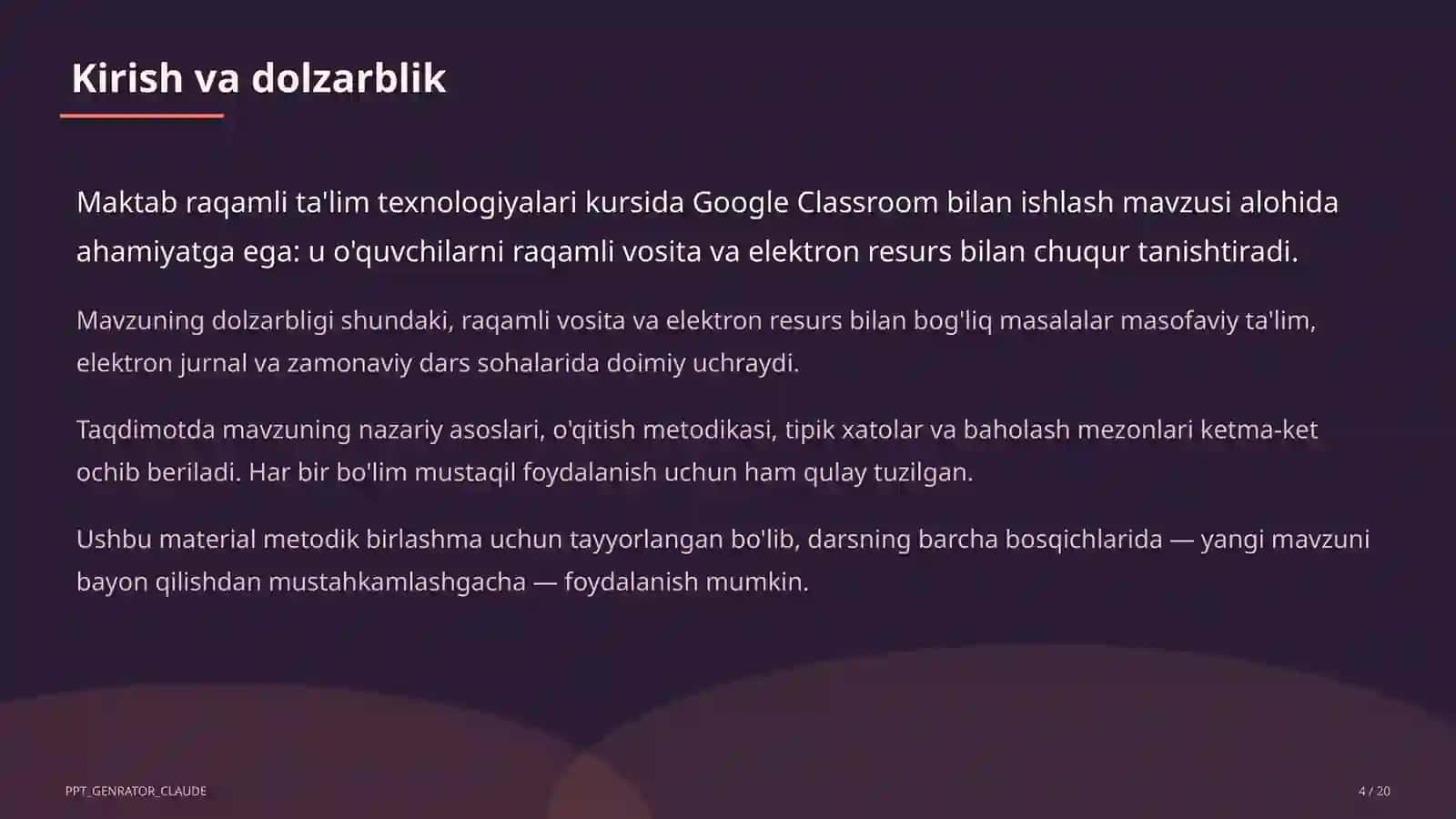 Kirish va dolzarblik

Maktab raqamli ta'lim texnologiyalari kursida Google Classroom bilan ishlash mavzusi alohida ahamiyatga ega: u o'quvchilarni raqamli vosita va elektron resurs bilan chuqur tanishtiradi.

Mavzuning dolzarbligi shundaki, raqamli vosita va elektron resurs bilan bog'liq masalalar masofaviy ta'lim, elektron jurnal va zamonaviy dars sohalarida doimiy uchraydi.

Taqdimotda mavzuning nazariy asoslari, o'qitish metodikasi, tipik xatolar va baholash mezonlari ketma-ket ochib beriladi. Har bir bo'lim mustaqil foydalanish uchun ham qulay tuzilgan.

Ushbu material metodik birlashma uchun tayyorlangan bo'lib, darsning barcha bosqichlarida — yangi mavzuni bayon qilishdan mustahkamlashgacha — foydalanish mumkin.

PPT_GENRATOR_CLAUDE

4 / 20